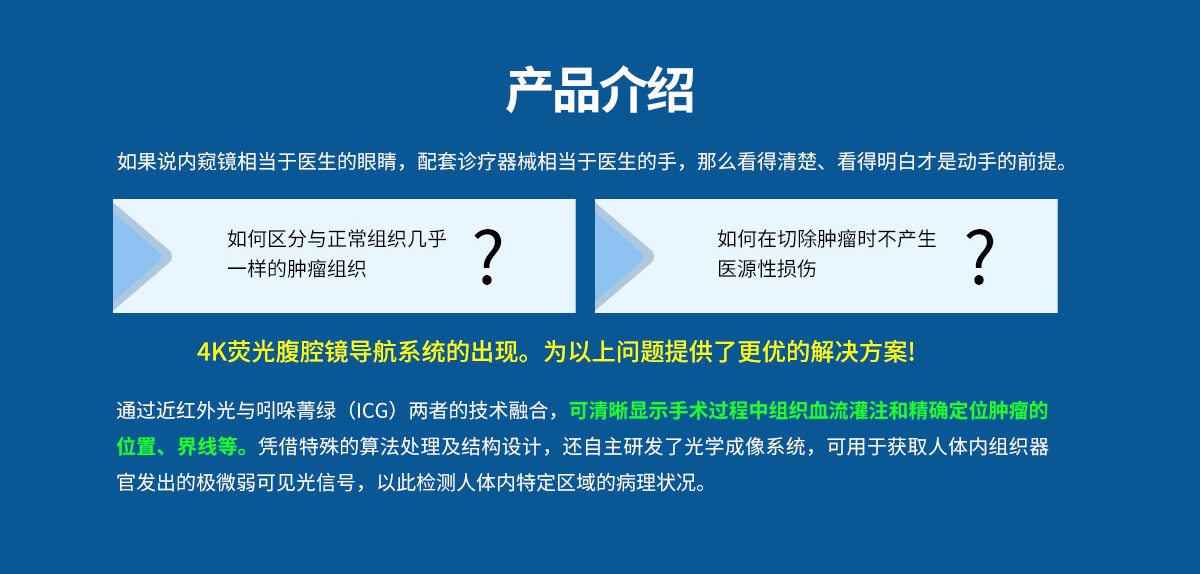 产品介绍

如果说内窥镜相当于医生的眼睛，配套诊疗器械相当于医生的手，那么看得清楚、看得明白才是动手的前提。

如何区分与正常组织几乎一样的肿瘤组织 ?

如何在切除肿瘤时不产生医源性损伤 ?

4K荧光腹腔镜导航系统的出现。为以上问题提供了更优的解决方案!

通过近红外光与吲哚菁绿（ICG）两者的技术融合，可清晰显示手术过程中组织血流灌注和精确定位肿瘤的位置、界线等。凭借特殊的算法处理及结构设计，还自主研发了光学成像系统，可用于获取人体内组织器官发出的极微弱可见光信号，以此检测人体内特定区域的病理状况。